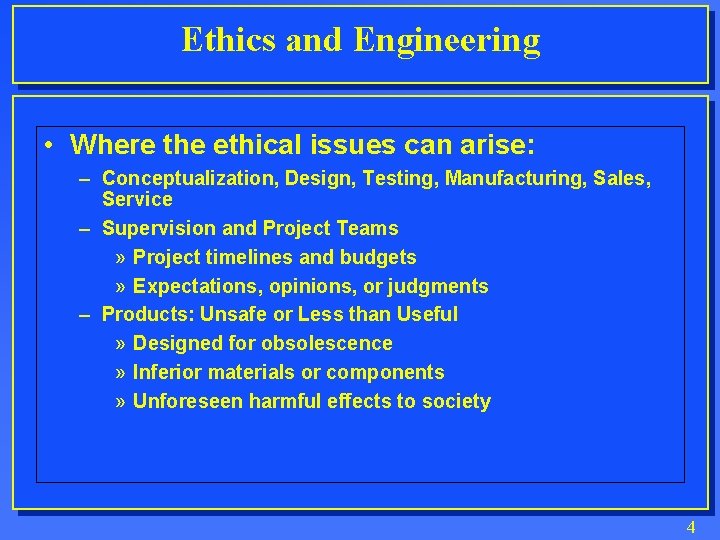 Ethics and Engineering

• Where the ethical issues can arise:
– Conceptualization, Design, Testing, Manufacturing, Sales, Service
– Supervision and Project Teams
» Project timelines and budgets
» Expectations, opinions, or judgments
– Products: Unsafe or Less than Useful
» Designed for obsolescence
» Inferior materials or components
» Unforeseen harmful effects to society

4